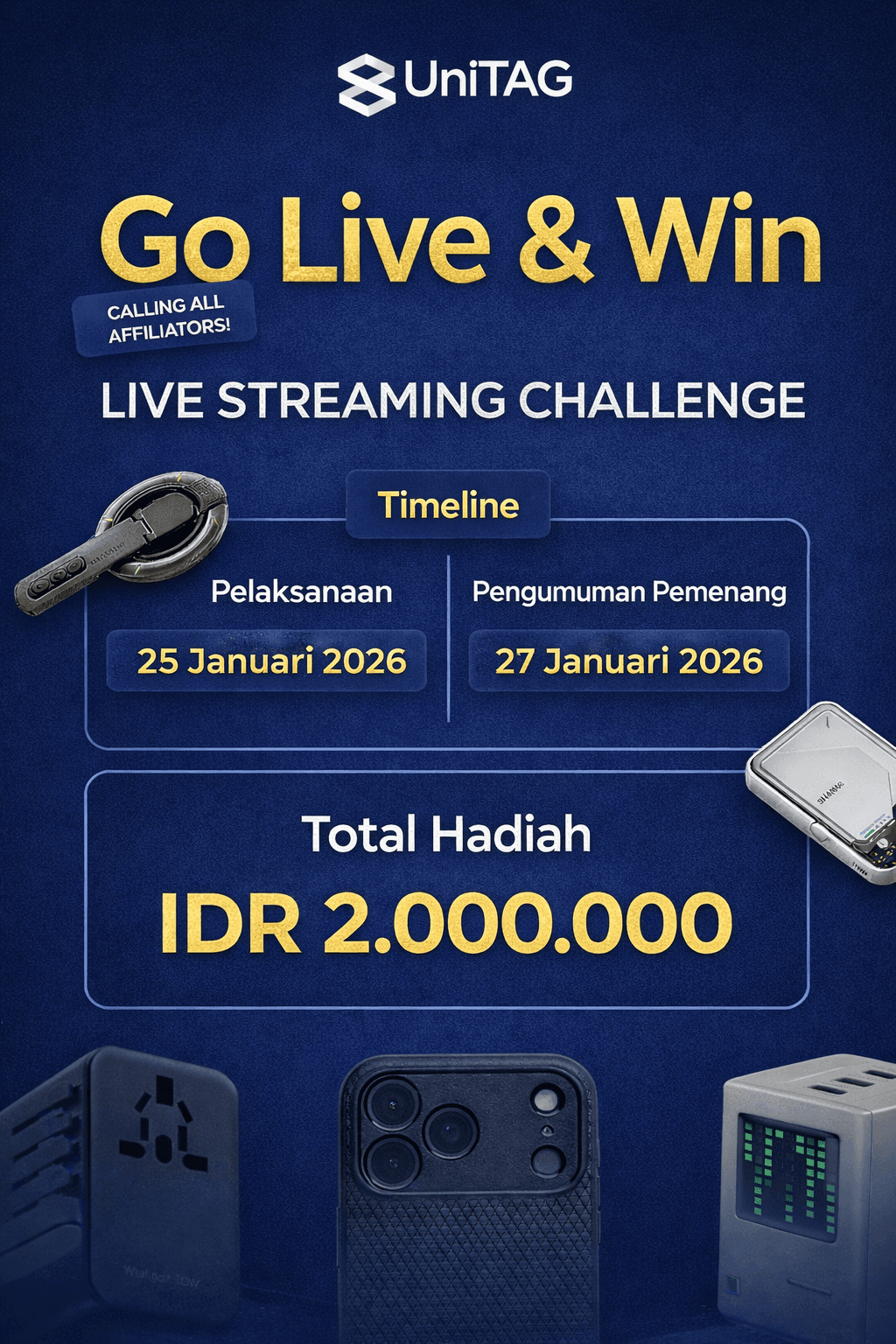 UniTAG

Go Live & Win

CALLING ALL AFFILIATORS!

LIVE STREAMING CHALLENGE

Timeline

Pelaksanaan

25 Januari 2026

Pengumuman Pemenang

27 Januari 2026

Total Hadiah

IDR 2.000.000